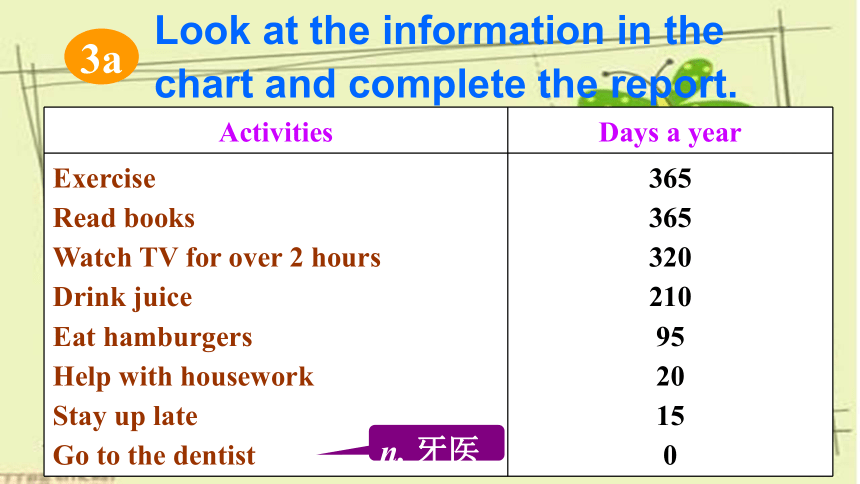 3a Look at the information in the chart and complete the report.

| Activities | Days a year |
|---|---|
| Exercise | 365 |
| Read books | 365 |
| Watch TV for over 2 hours | 320 |
| Drink juice | 210 |
| Eat hamburgers | 95 |
| Help with housework | 20 |
| Stay up late | 15 |
| Go to the dentist | 0 |

n. 牙医